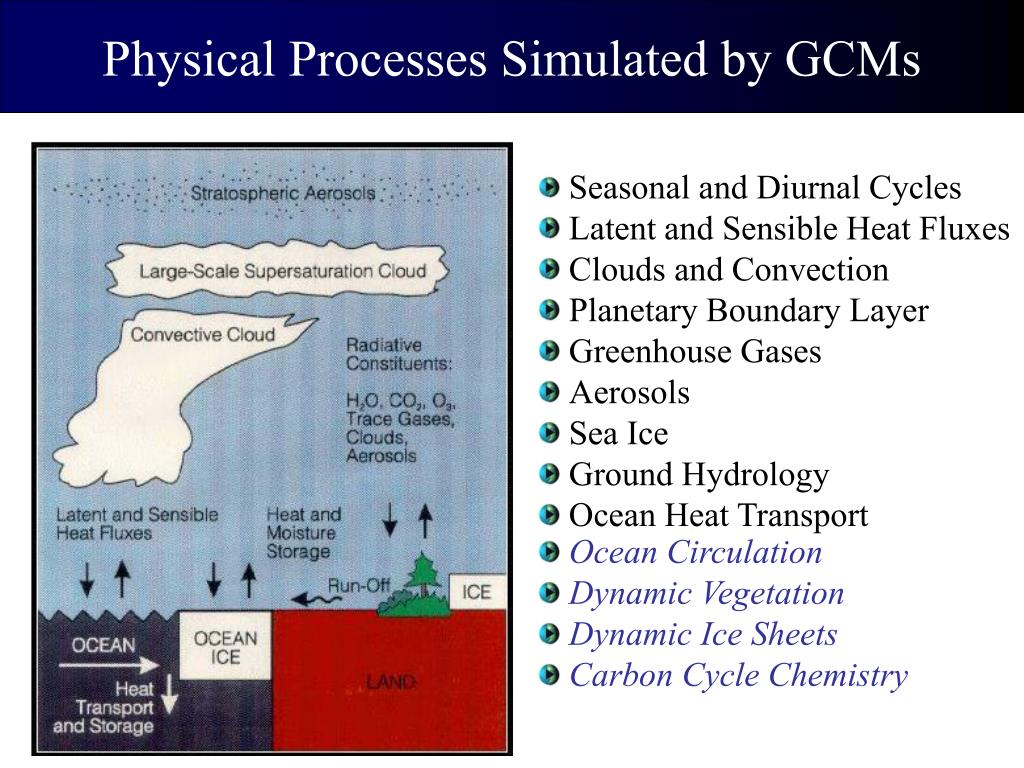 Physical Processes Simulated by GCMs

Stratospheric Aerosols

Large-Scale Supersaturation Cloud

Convective Cloud

Radiative Constituents: $H_2O$, $CO_2$, $O_3$, Trace Gases, Clouds, Aerosols

Latent and Sensible Heat Fluxes

Heat and Moisture Storage

Run-Off

ICE

OCEAN

OCEAN ICE

LAND

Heat Transport and Storage

Seasonal and Diurnal Cycles
Latent and Sensible Heat Fluxes
Clouds and Convection
Planetary Boundary Layer
Greenhouse Gases
Aerosols
Sea Ice
Ground Hydrology
Ocean Heat Transport
Ocean Circulation
Dynamic Vegetation
Dynamic Ice Sheets
Carbon Cycle Chemistry